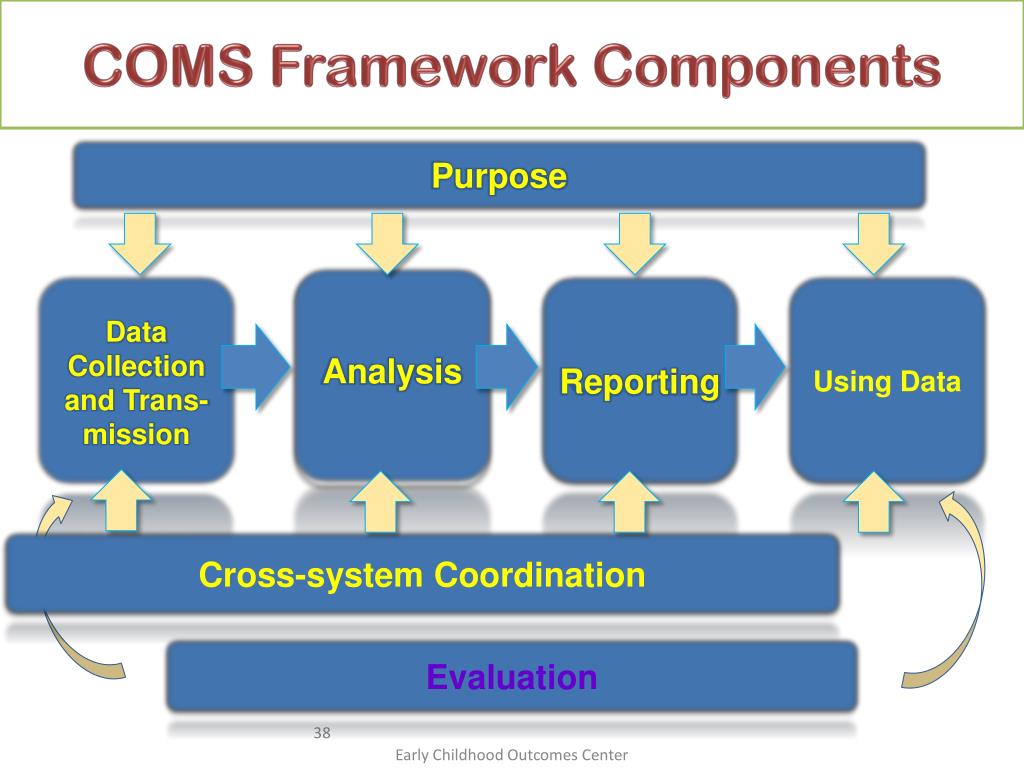 COMS Framework Components

Purpose

Data Collection and Transmission

Analysis

Reporting

Using Data

Cross-system Coordination

Evaluation

38

Early Childhood Outcomes Center